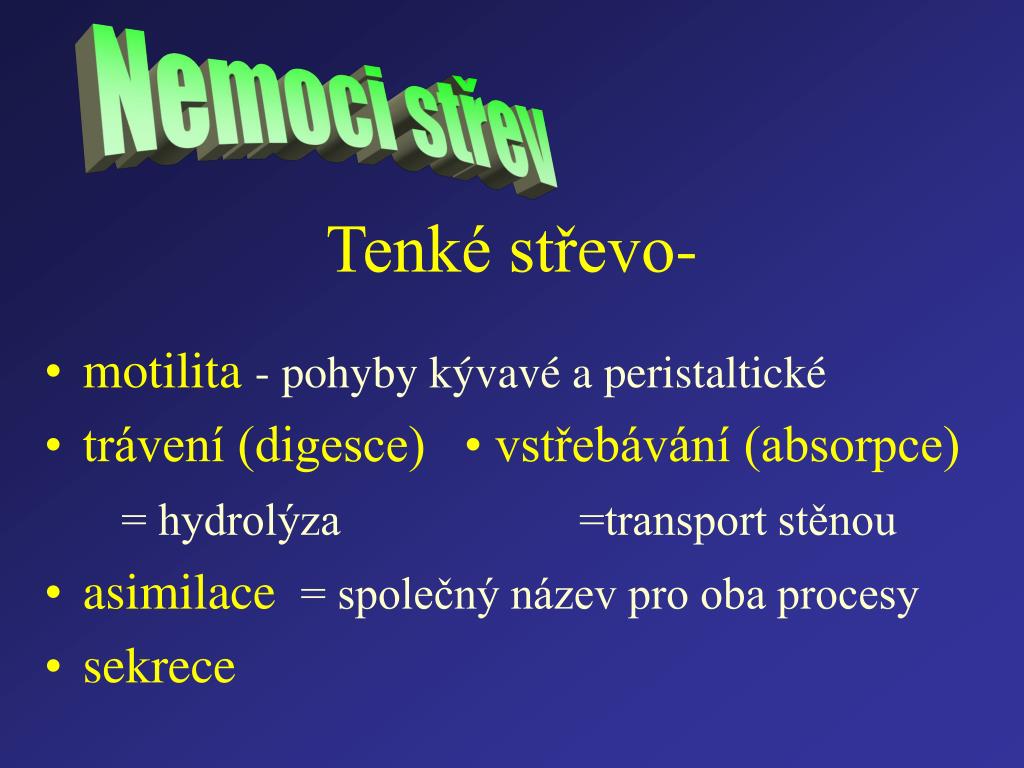 Nemoci střev

Tenké střevo-

• motilita - pohyby kývavé a peristaltické
• trávení (digesce) • vstřebávání (absorpce)
= hydrolýza =transport stěnou
• asimilace = společný název pro oba procesy
• sekrece